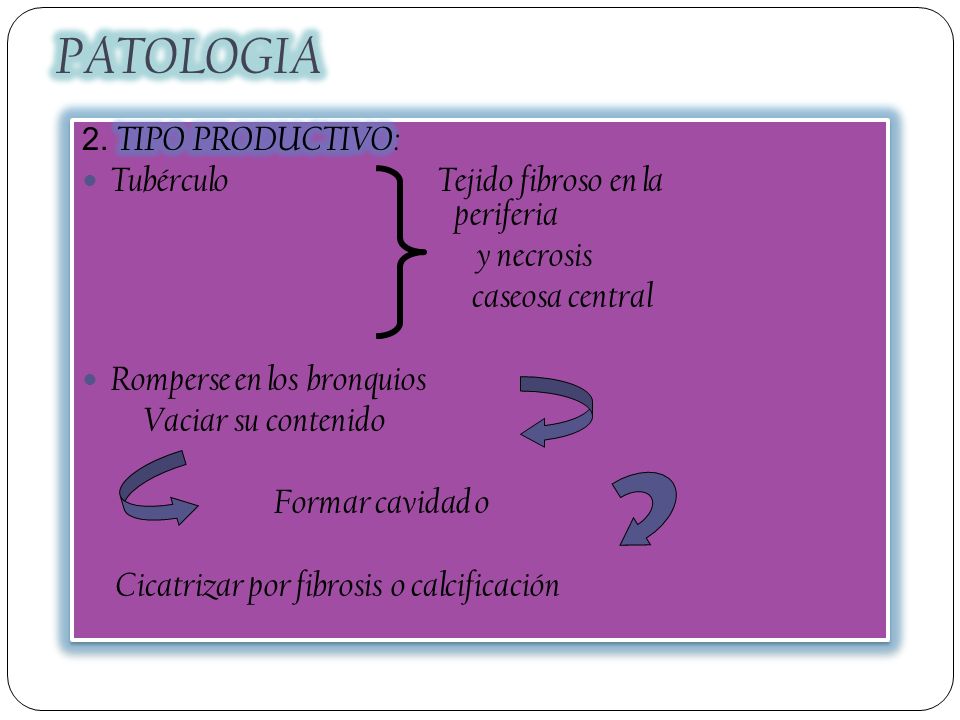 PATOLOGIA

2. TIPO PRODUCTIVO:

Tubérculo

Tejido fibroso en la periferia y necrosis caseosa central

Romperse en los bronquios
Vaciar su contenido

Formar cavidad o

Cicatrizar por fibrosis o calcificación